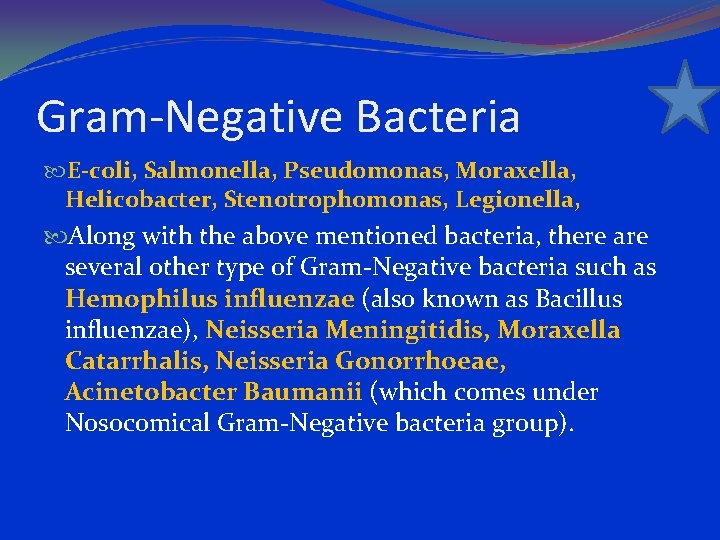 Gram-Negative Bacteria

E-coli, Salmonella, Pseudomonas, Moraxella, Helicobacter, Stenotrophomonas, Legionella,

Along with the above mentioned bacteria, there are several other type of Gram-Negative bacteria such as Hemophilus influenzae (also known as Bacillus influenzae), Neisseria Meningitidis, Moraxella Catarrhalis, Neisseria Gonorrhoeae, Acinetobacter Baumanii (which comes under Nosocomical Gram-Negative bacteria group).